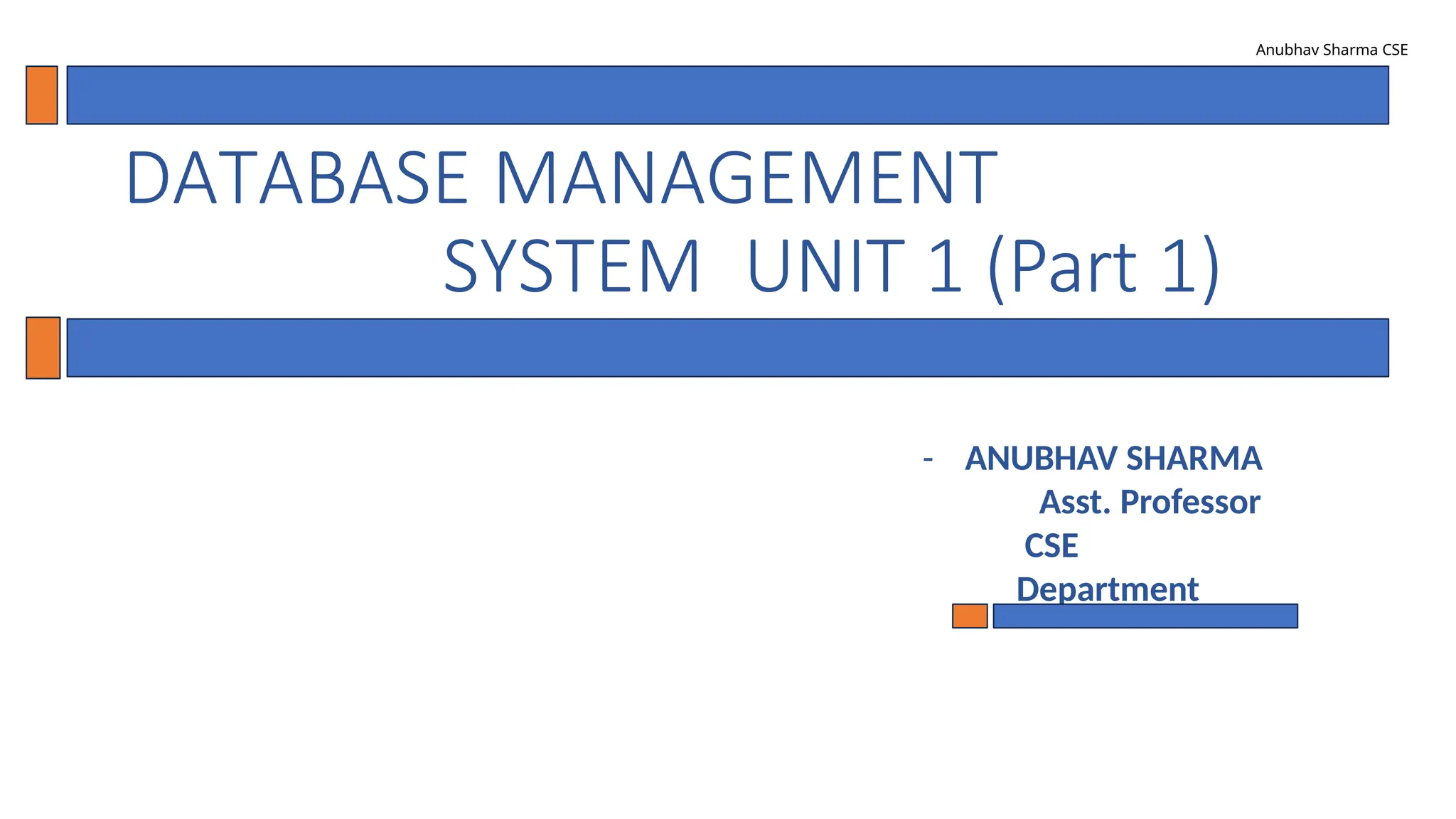 Anubhav Sharma CSE

DATABASE MANAGEMENT SYSTEM UNIT 1 (Part 1)

- ANUBHAV SHARMA
Asst. Professor
CSE
Department